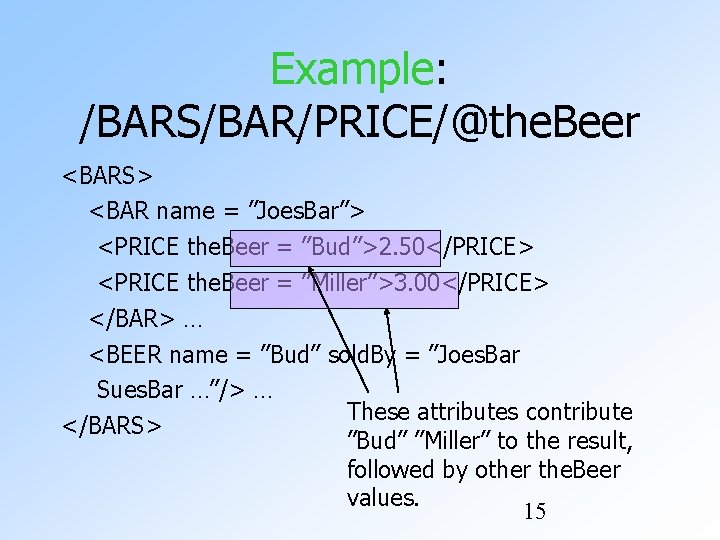 Example:
/BARS/BAR/PRICE/@theBeer

<BARS>
<BAR name = ”JoesBar”>
<PRICE theBeer = ”Bud”>2.50</PRICE>
<PRICE theBeer = ”Miller”>3.00</PRICE>
</BAR> …
<BEER name = ”Bud” soldBy = ”JoesBar SuesBar …”/> …
</BARS>

These attributes contribute ”Bud” ”Miller” to the result, followed by other theBeer values.

15